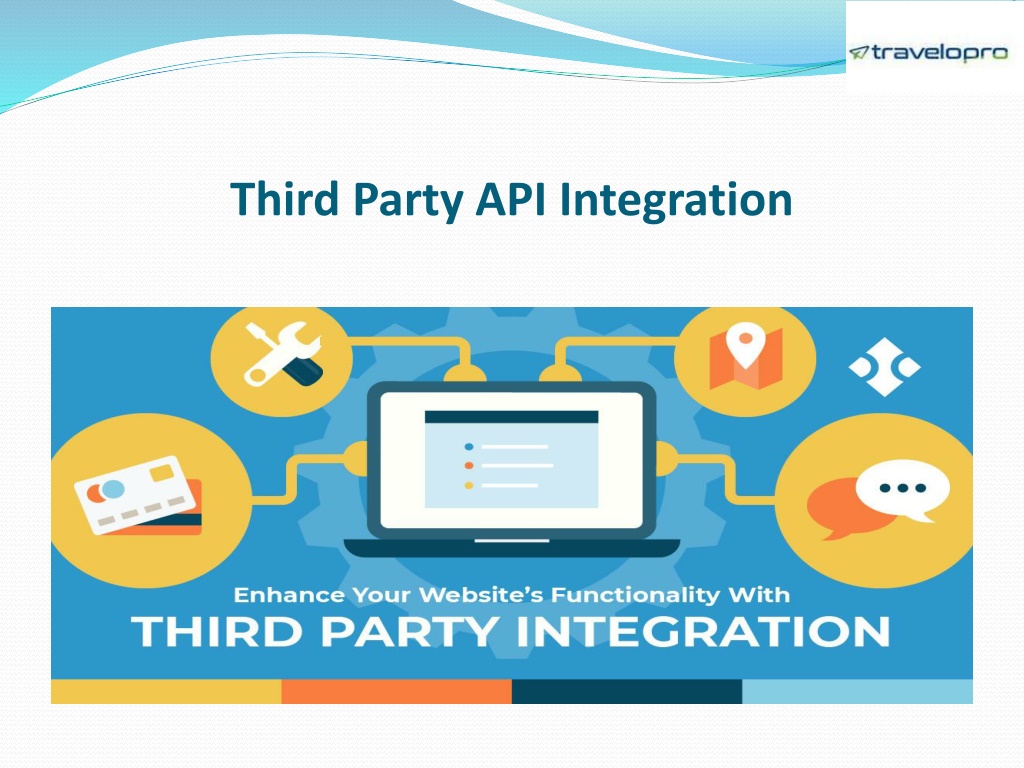 travelopro

Third Party API Integration

Enhance Your Website's Functionality With
THIRD PARTY INTEGRATION